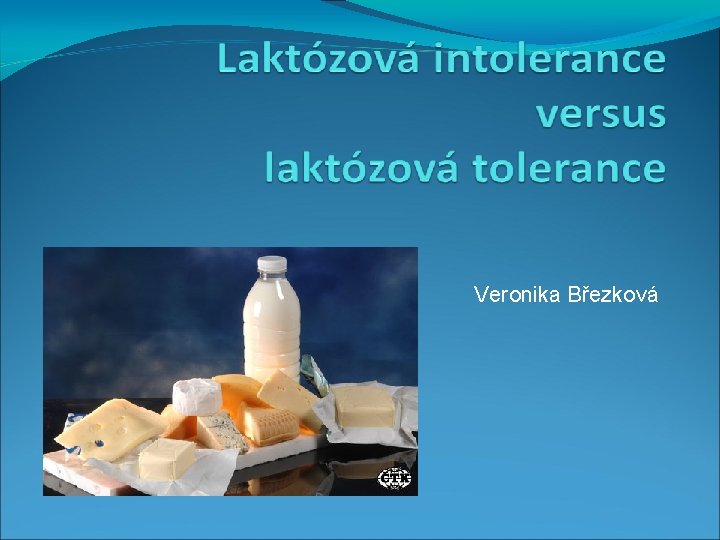 Laktózová intolerance
versus
laktózová tolerance

Veronika Březková